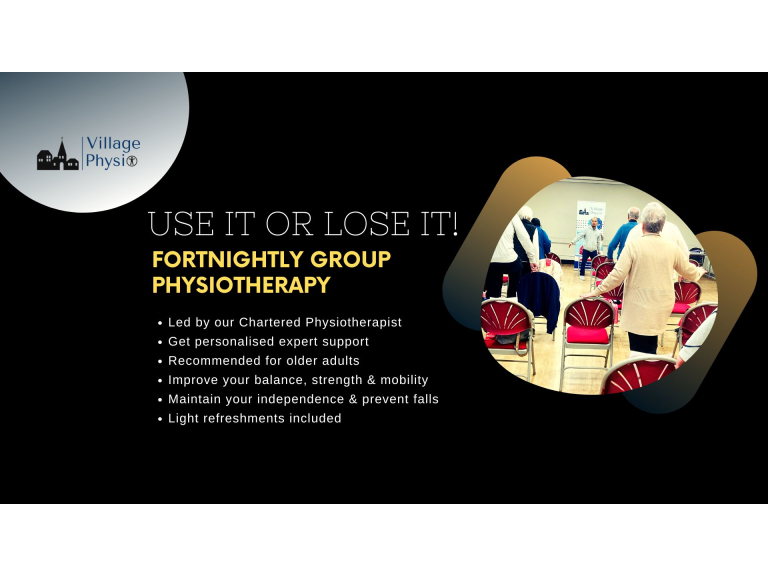 Village Physio

USE IT OR LOSE IT!

FORTNIGHTLY GROUP PHYSIOTHERAPY

• Led by our Chartered Physiotherapist
• Get personalised expert support
• Recommended for older adults
• Improve your balance, strength & mobility
• Maintain your independence & prevent falls
• Light refreshments included